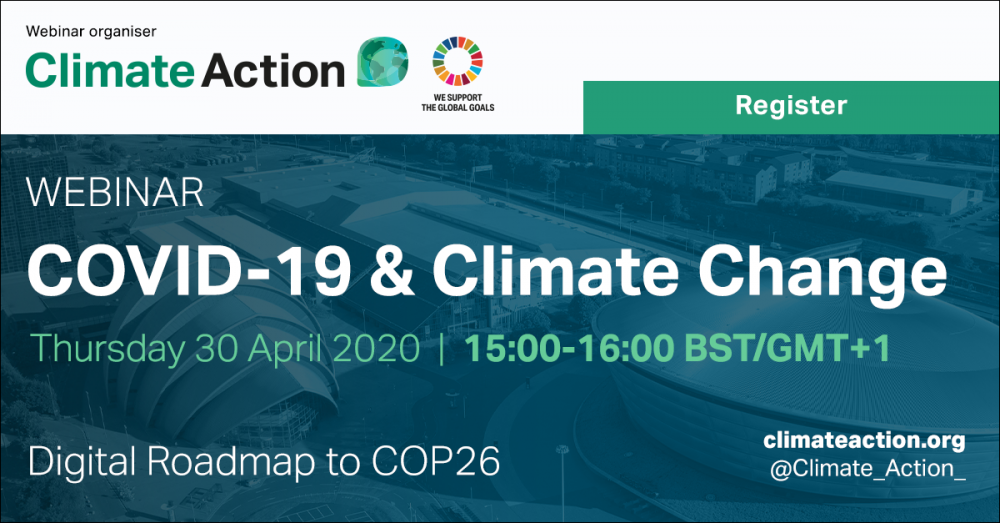 Webinar organiser

Climate Action

WE SUPPORT THE GLOBAL GOALS

Register

WEBINAR

COVID-19 & Climate Change

Thursday 30 April 2020 | 15:00-16:00 BST/GMT+1

Digital Roadmap to COP26

climateaction.org
@Climate_Action_